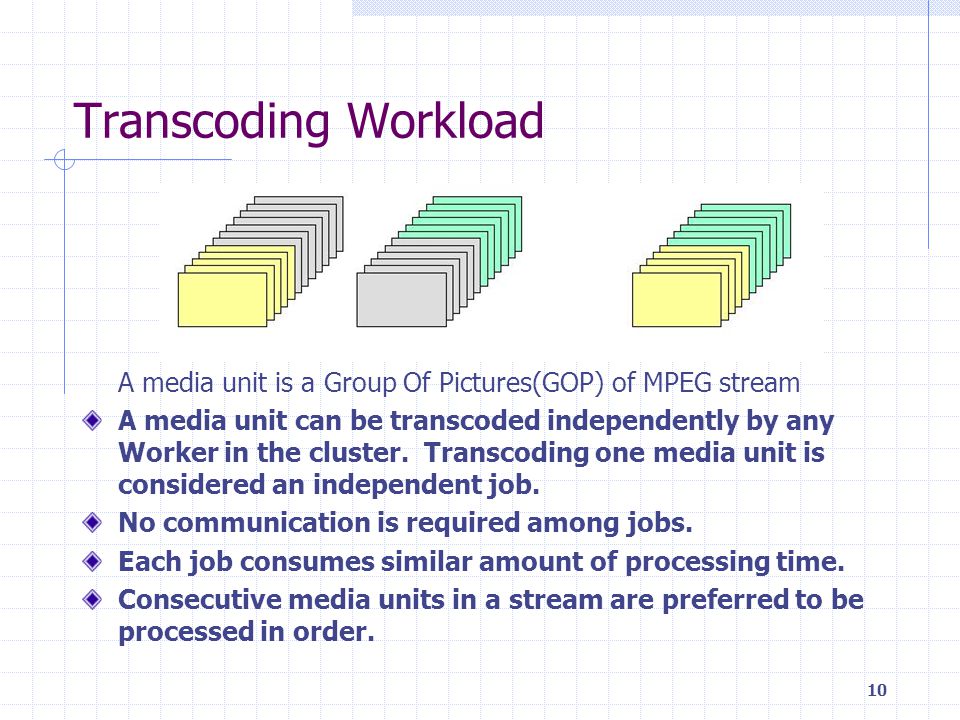 Transcoding Workload

A media unit is a Group Of Pictures(GOP) of MPEG stream

A media unit can be transcoded independently by any Worker in the cluster. Transcoding one media unit is considered an independent job.

No communication is required among jobs.

Each job consumes similar amount of processing time.

Consecutive media units in a stream are preferred to be processed in order.

10